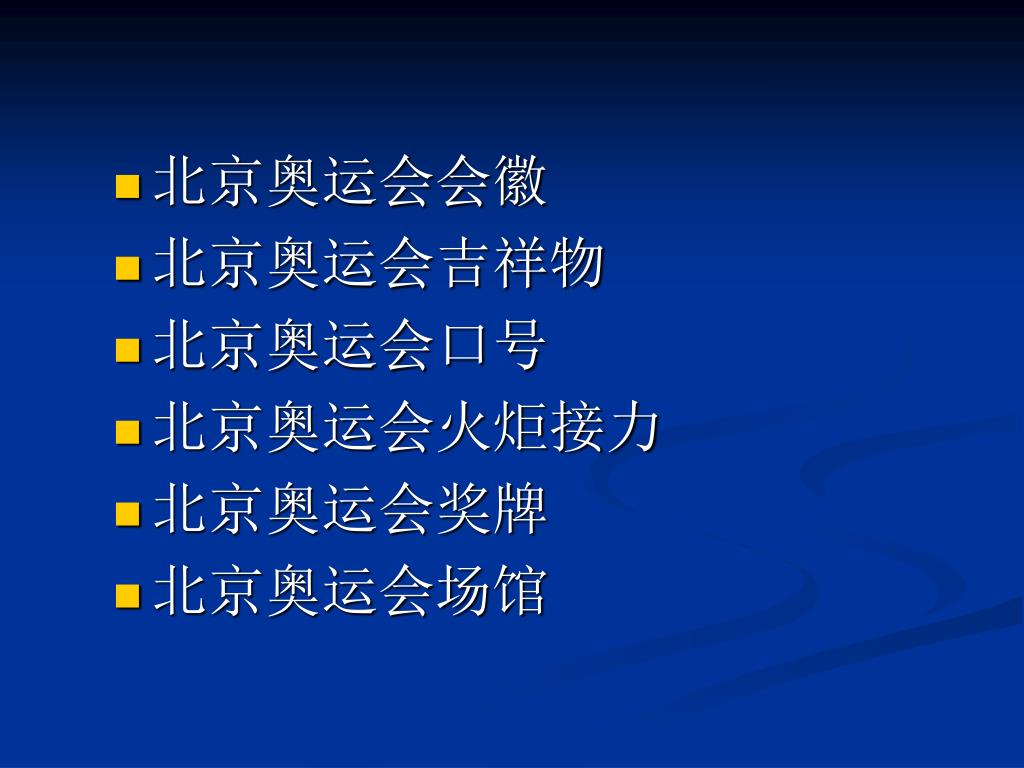 - 北京奥运会会徽
- 北京奥运会吉祥物
- 北京奥运会口号
- 北京奥运会火炬接力
- 北京奥运会奖牌
- 北京奥运会场馆